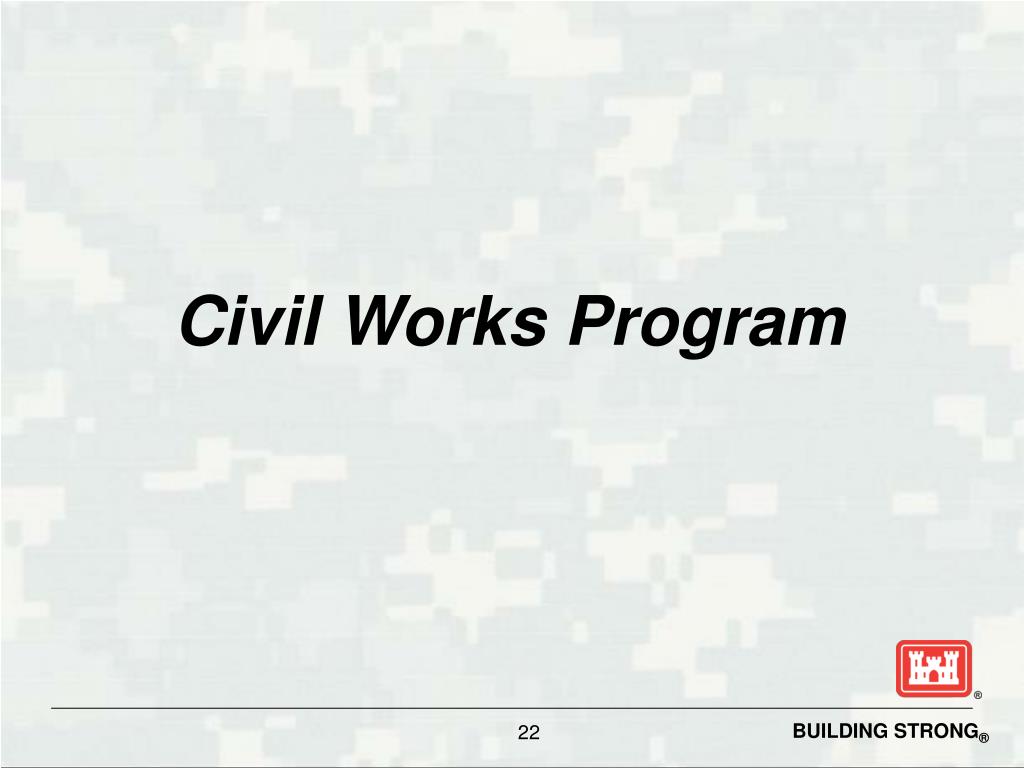 Civil Works Program

®

22

BUILDING STRONG®